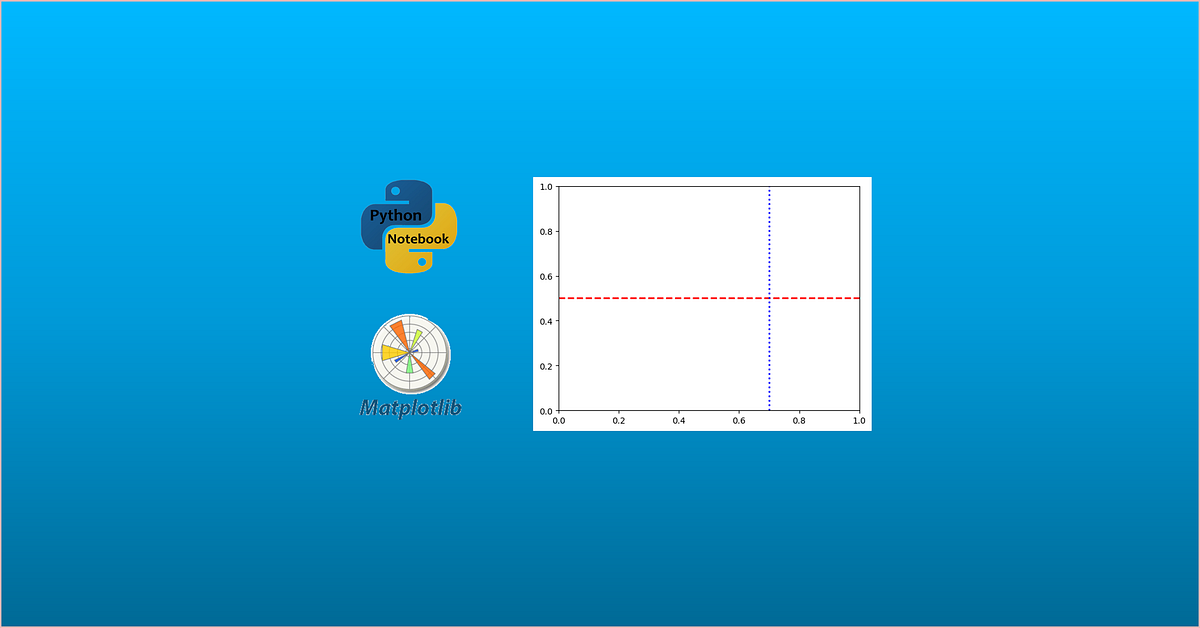 Python
Notebook

Matplotlib

1.0
0.8
0.6
0.4
0.2
0.0
0.0 0.2 0.4 0.6 0.8 1.0